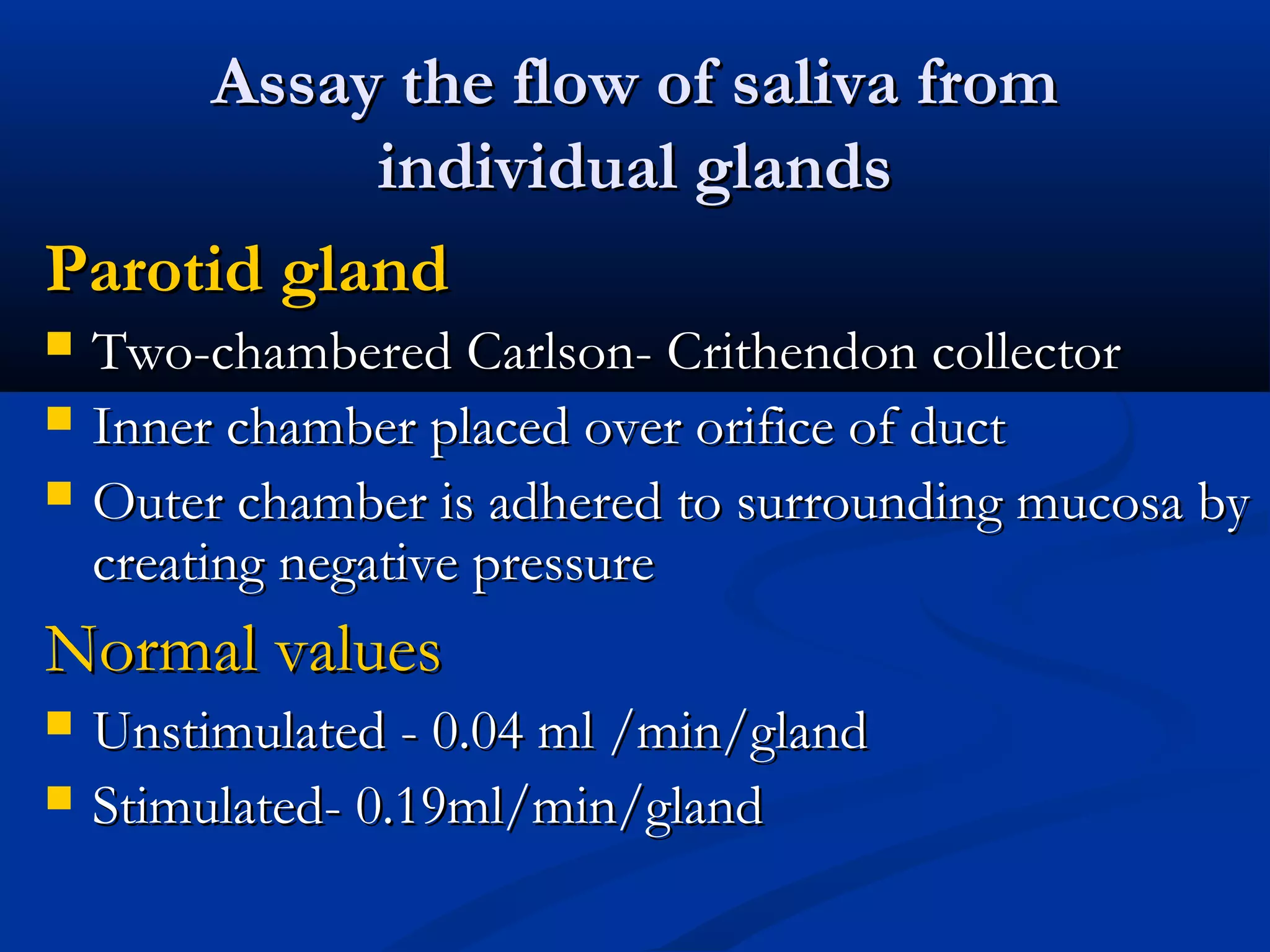 Assay the flow of saliva from individual glands

Parotid gland

- Two-chambered Carlson- Crithendon collector
- Inner chamber placed over orifice of duct
- Outer chamber is adhered to surrounding mucosa by creating negative pressure

Normal values

- Unstimulated - 0.04 ml /min/gland
- Stimulated- 0.19ml/min/gland